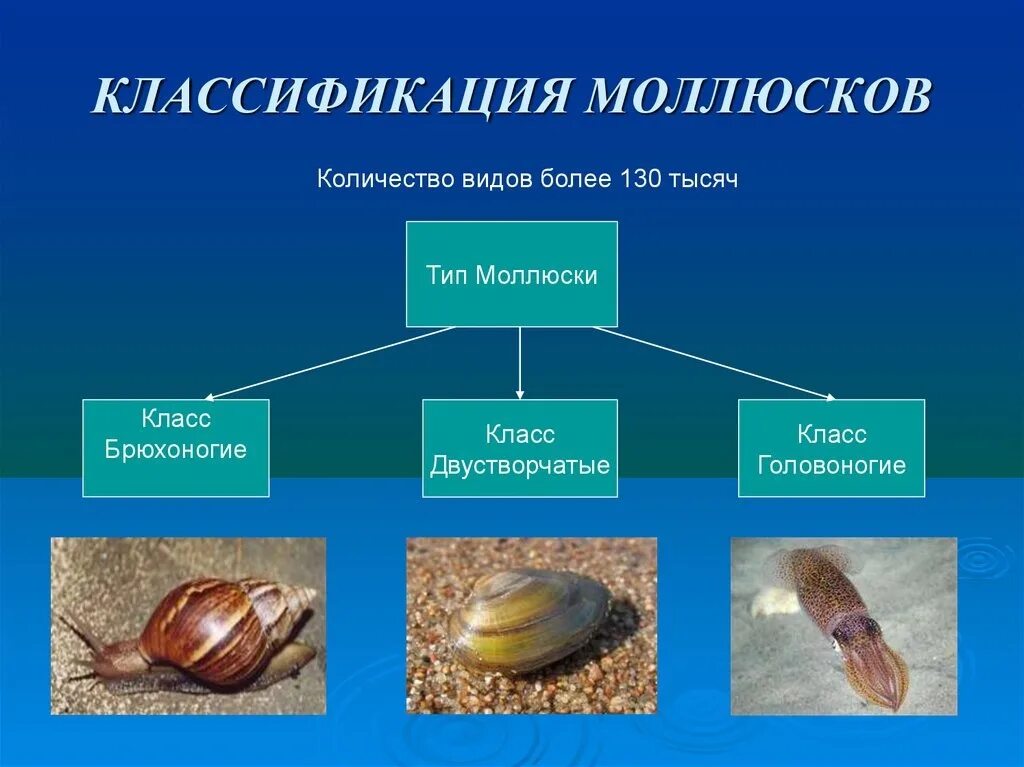 КЛАССИФИКАЦИЯ МОЛЛЮСКОВ

Количество видов более 130 тысяч

Тип Моллюски

Класс Брюхоногие

Класс Двустворчатые

Класс Головоногие